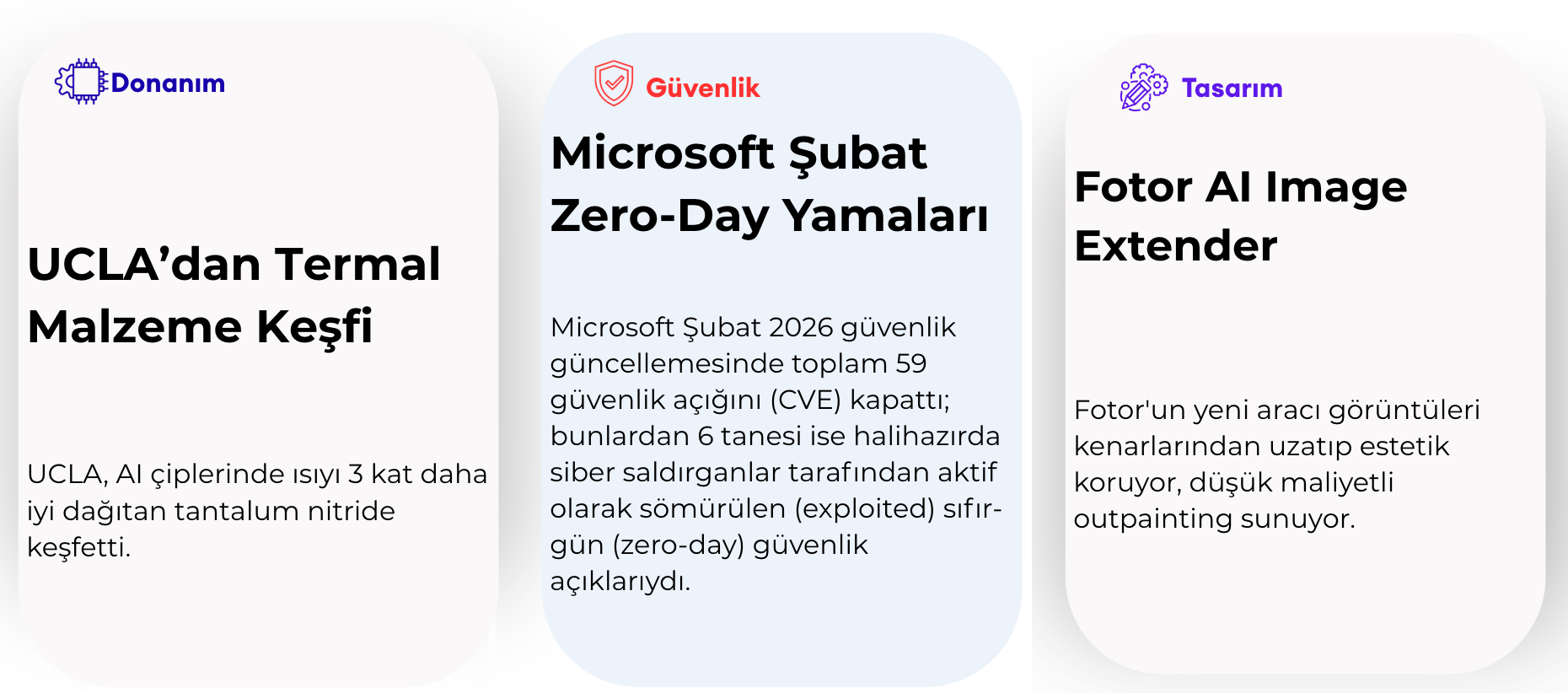 Donanım

UCLA’dan Termal Malzeme Keşfi

UCLA, AI çiplerinde ısıyı 3 kat daha iyi dağıtan tantalum nitride keşfetti.

Güvenlik

Microsoft Şubat Zero-Day Yamaları

Microsoft Şubat 2026 güvenlik güncellemesinde toplam 59 güvenlik açığını (CVE) kapattı; bunlardan 6 tanesi ise halihazırda siber saldırganlar tarafından aktif olarak sömürülen (exploited) sıfır-gün (zero-day) güvenlik açıklarıydı.

Tasarım

Fotor AI Image Extender

Fotor'un yeni aracı görüntüleri kenarlarından uzatıp estetik koruyor, düşük maliyetli outpainting sunuyor.